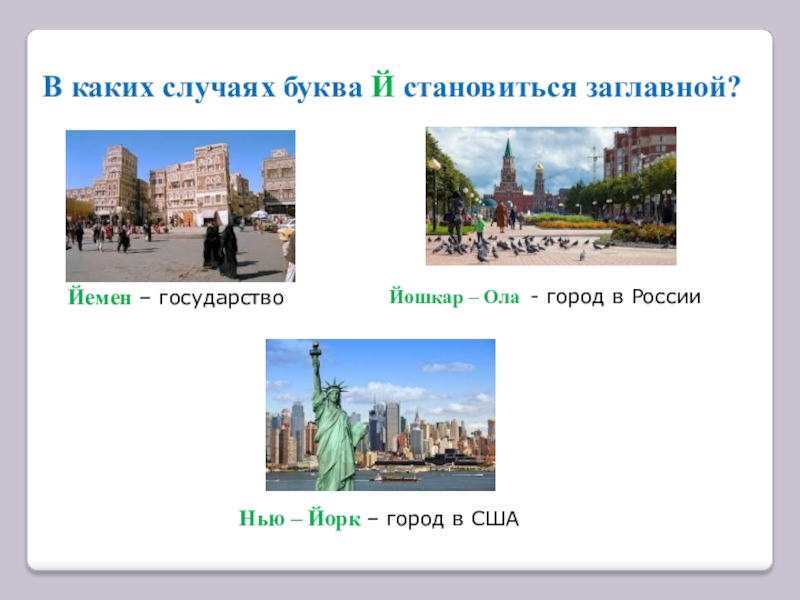 В каких случаях буква Й становиться заглавной?

Йемен – государство

Йошкар – Ола - город в России

Нью – Йорк – город в США